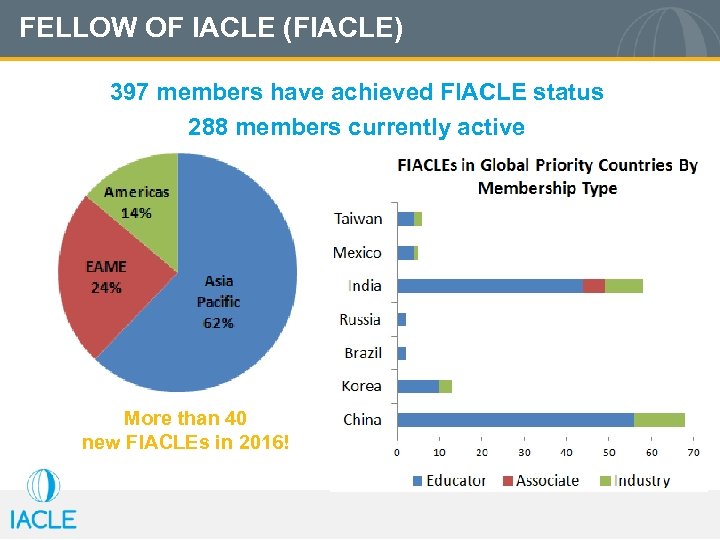 FELLOW OF IACLE (FIACLE)

397 members have achieved FIACLE status
288 members currently active

Americas 14%
EAME 24%
Asia Pacific 62%

More than 40 new FIACLEs in 2016!

FIACLEs in Global Priority Countries By Membership Type

Taiwan
Mexico
India
Russia
Brazil
Korea
China

0 10 20 30 40 50 60 70

Educator Associate Industry

IACLE